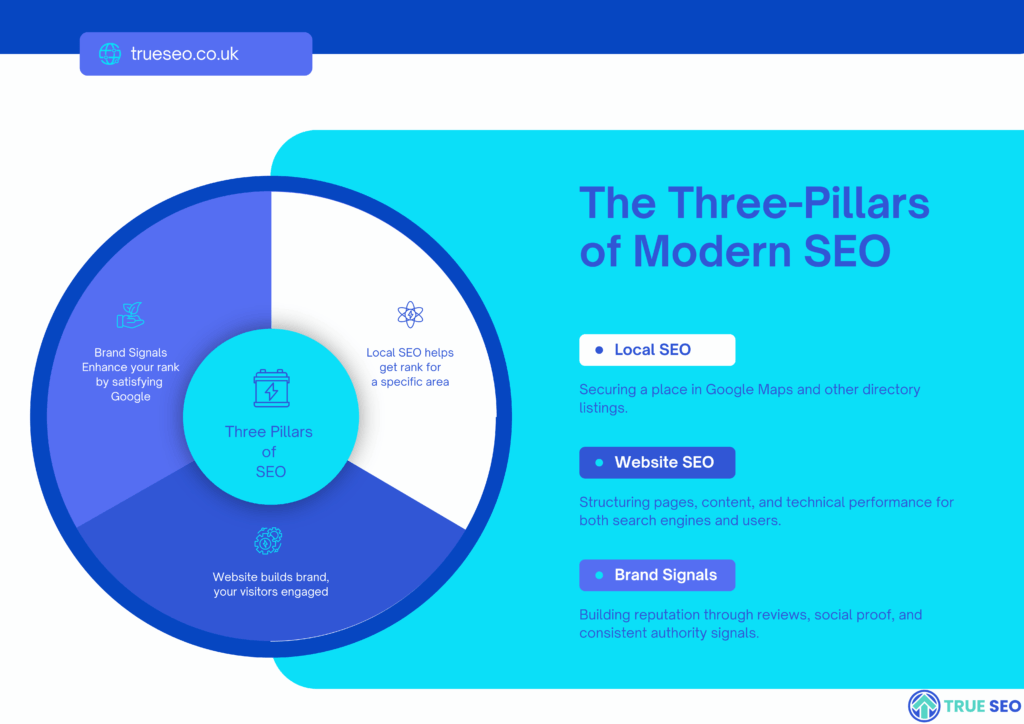 trueseo.co.uk

Brand Signals Enhance your rank by satisfying Google

Local SEO helps get rank for a specific area

Three Pillars of SEO

Website builds brand, your visitors engaged

The Three-Pillars of Modern SEO

Local SEO

Securing a place in Google Maps and other directory listings.

Website SEO

Structuring pages, content, and technical performance for both search engines and users.

Brand Signals

Building reputation through reviews, social proof, and consistent authority signals.

TRUE SEO